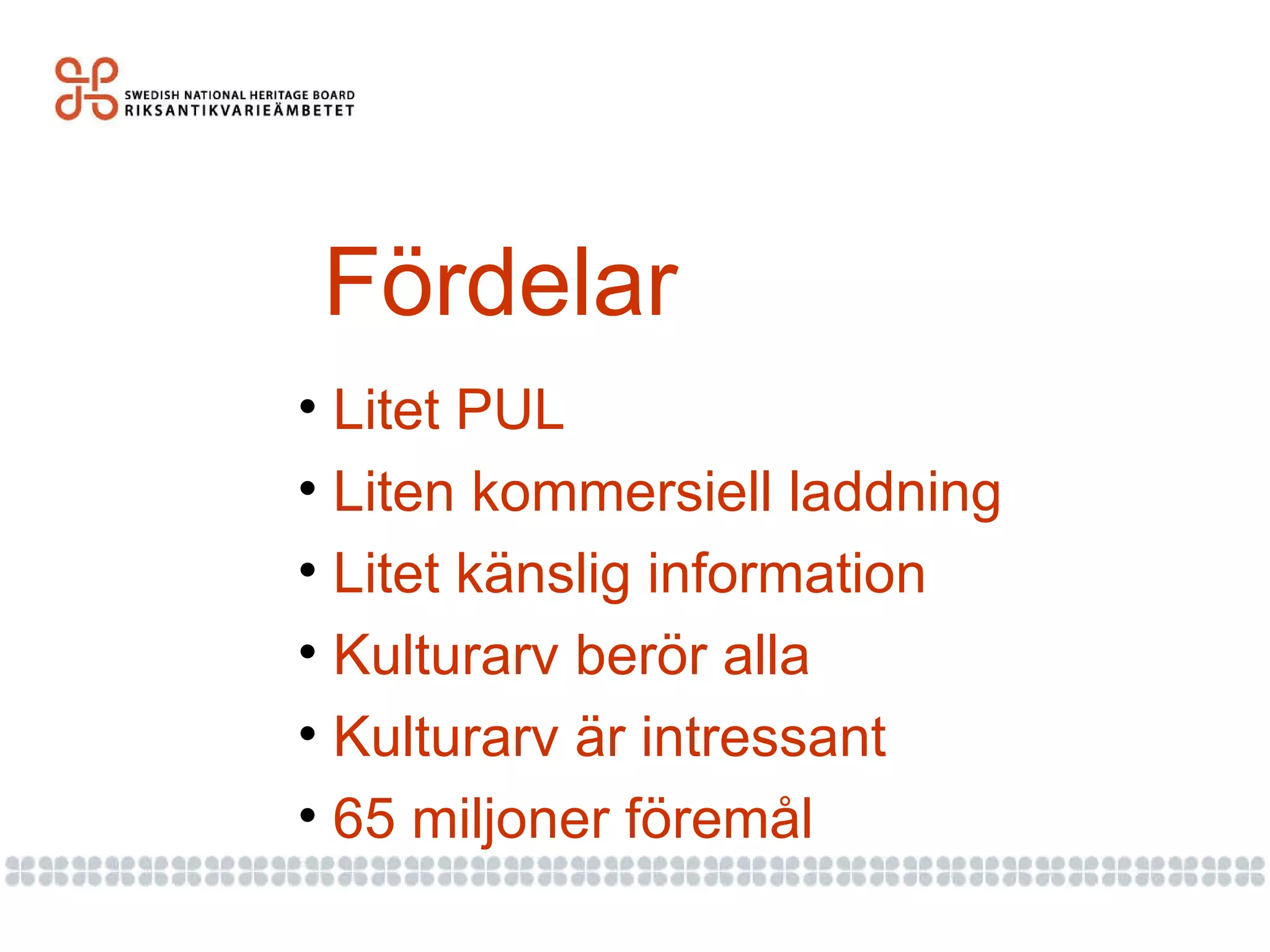 SWEDISH NATIONAL HERITAGE BOARD
RIKSANTIKVARIEÄMBETET

Fördelar

• Litet PUL
• Liten kommersiell laddning
• Litet känslig information
• Kulturarv berör alla
• Kulturarv är intressant
• 65 miljoner föremål